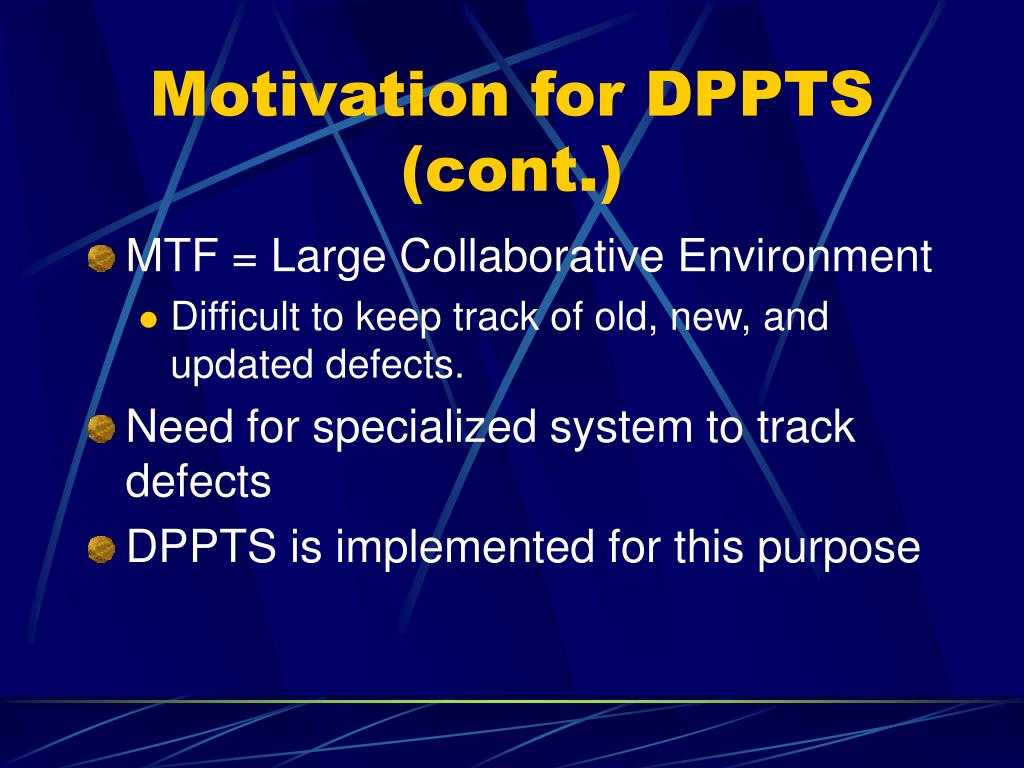 Motivation for DPPTS (cont.)

MTF = Large Collaborative Environment

Difficult to keep track of old, new, and updated defects.

Need for specialized system to track defects

DPPTS is implemented for this purpose